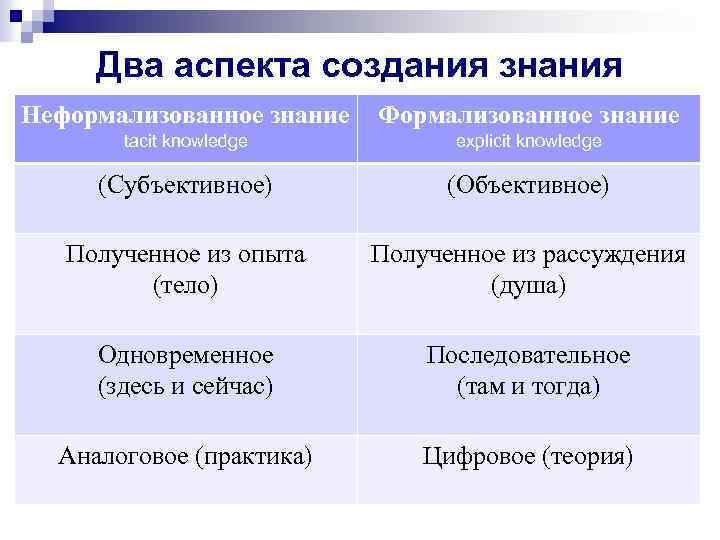 Два аспекта создания знания

| Неформализованное знание tacit knowledge | Формализованное знание explicit knowledge |
|---|---|
| (Субъективное) | (Объективное) |
| Полученное из опыта (тело) | Полученное из рассуждения (душа) |
| Одновременное (здесь и сейчас) | Последовательное (там и тогда) |
| Аналоговое (практика) | Цифровое (теория) |